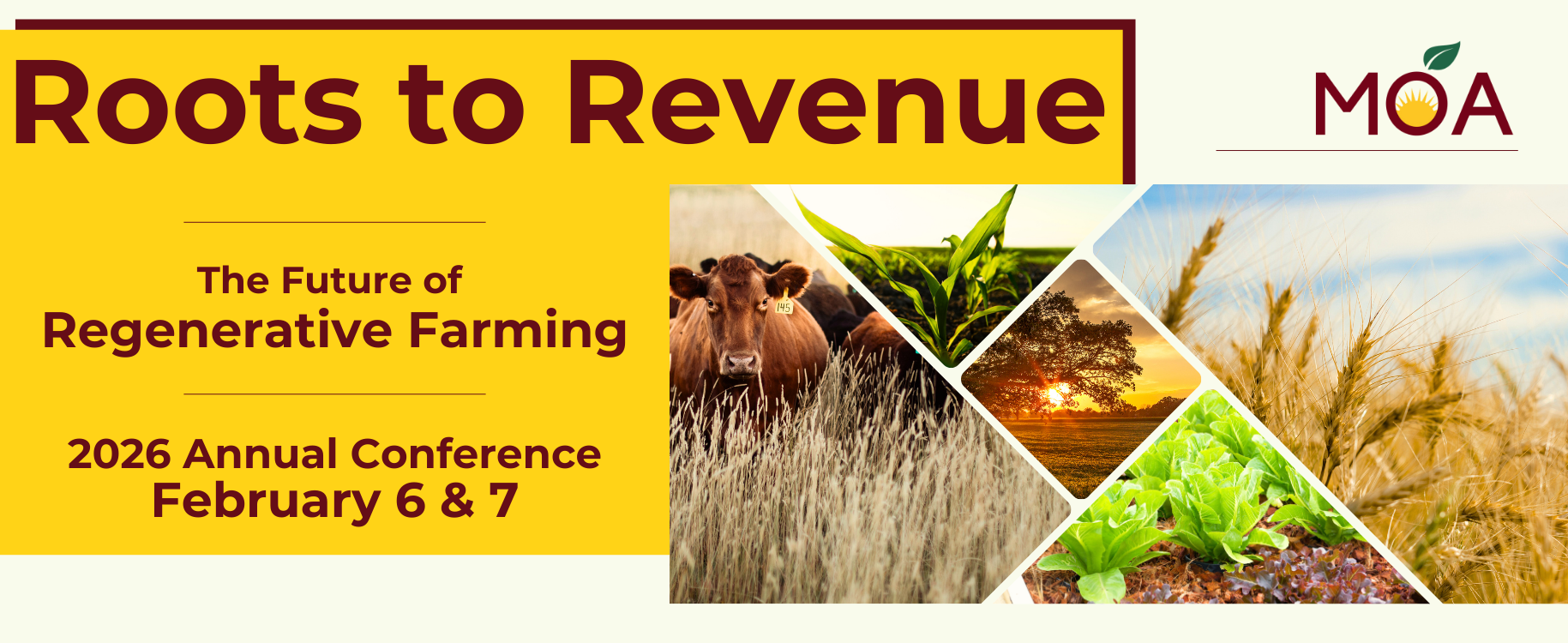 Roots to Revenue

MOA

The Future of
Regenerative Farming

2026 Annual Conference
February 6 & 7